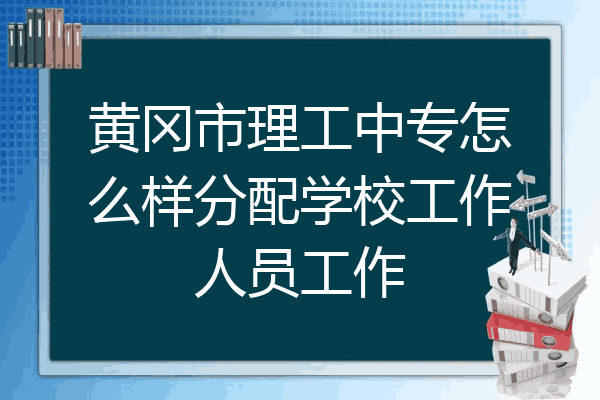 黄冈市理工中专怎么样分配学校工作人员工作